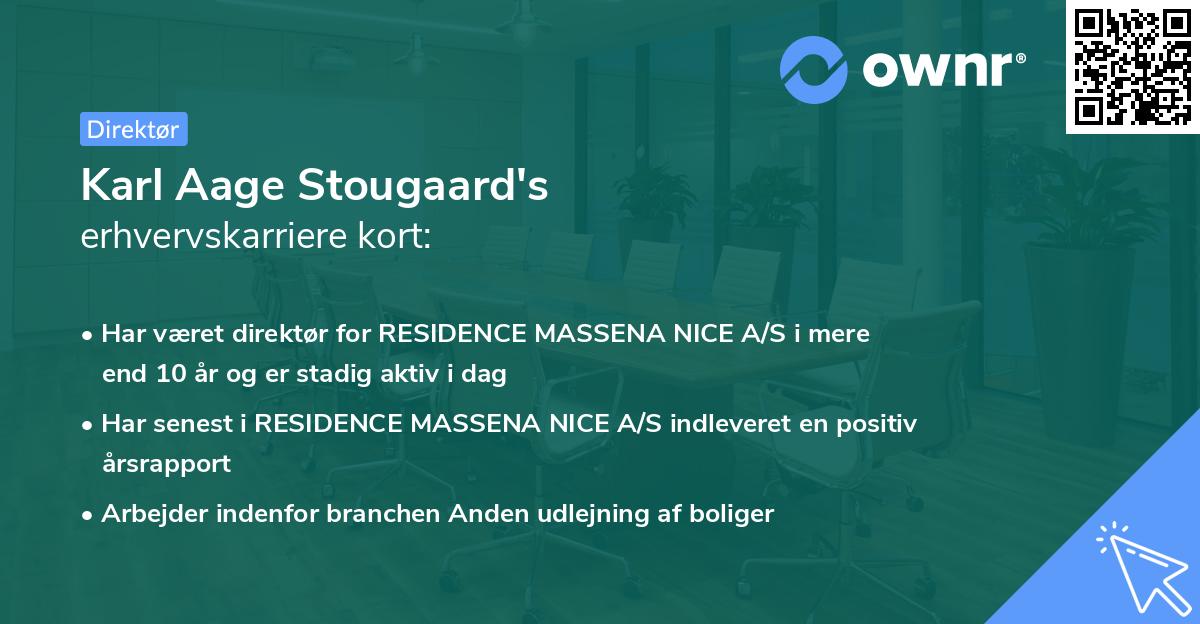 ownr®

Direktør

Karl Aage Stougaard's
erhvervskarriere kort:

• Har været direktør for RESIDENCE MASSENA NICE A/S i mere end 10 år og er stadig aktiv i dag

• Har senest i RESIDENCE MASSENA NICE A/S indleveret en positiv årsrapport

• Arbejder indenfor branchen Anden udlejning af boliger